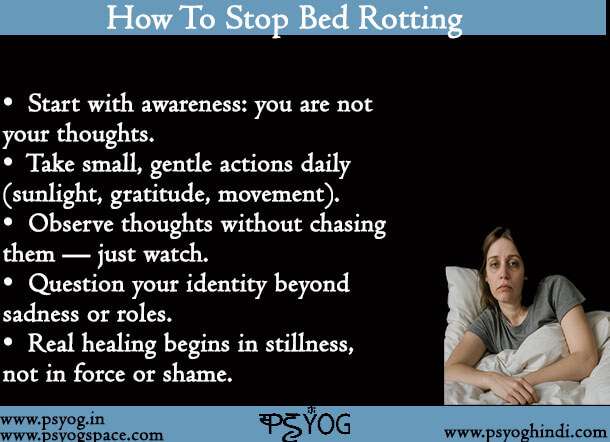 How To Stop Bed Rotting

• Start with awareness: you are not your thoughts.
• Take small, gentle actions daily (sunlight, gratitude, movement).
• Observe thoughts without chasing them — just watch.
• Question your identity beyond sadness or roles.
• Real healing begins in stillness, not in force or shame.

www.psyog.in
www.psyogspace.com

PSYOG

www.psyoghindi.com